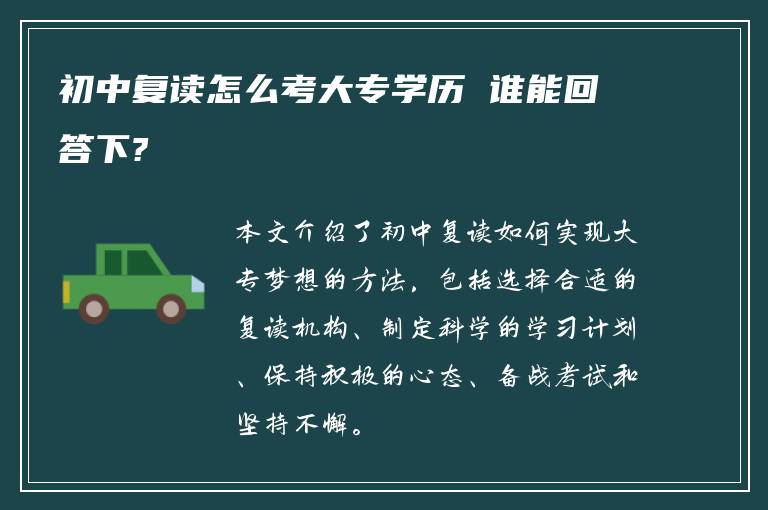 初中复读怎么考大专学历 谁能回答下?

本文介绍了初中复读如何实现大专梦想的方法，包括选择合适的复读机构、制定科学的学习计划、保持积极的心态、备战考试和坚持不懈。